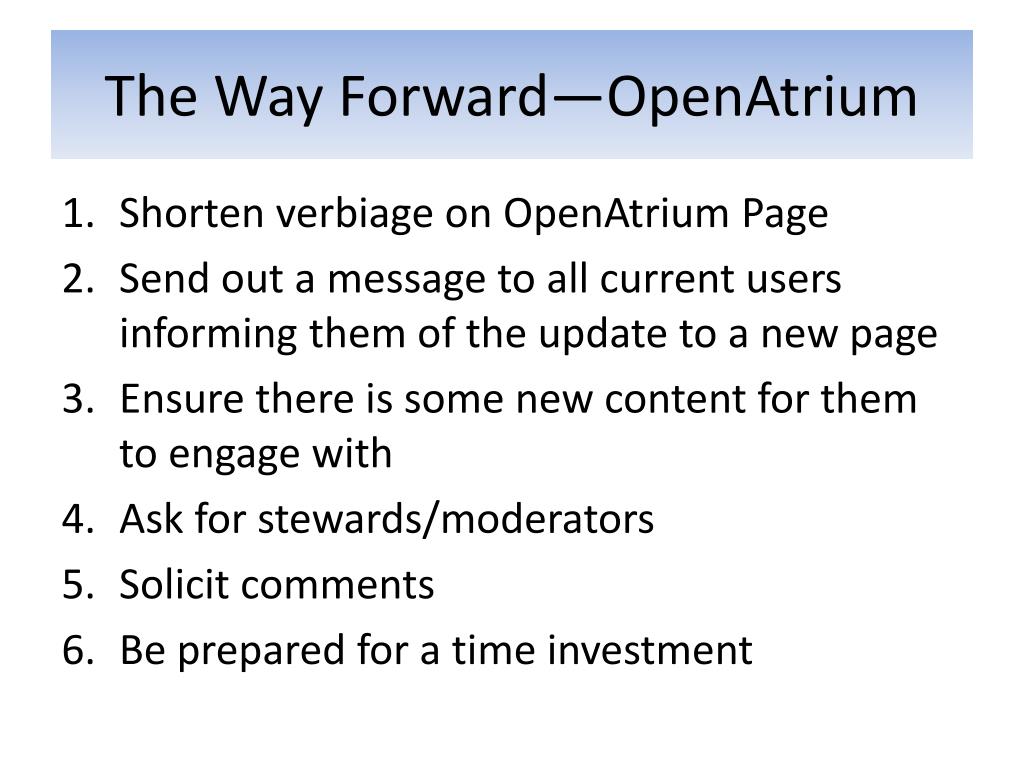 The Way Forward—OpenAtrium

1. Shorten verbiage on OpenAtrium Page
2. Send out a message to all current users informing them of the update to a new page
3. Ensure there is some new content for them to engage with
4. Ask for stewards/moderators
5. Solicit comments
6. Be prepared for a time investment